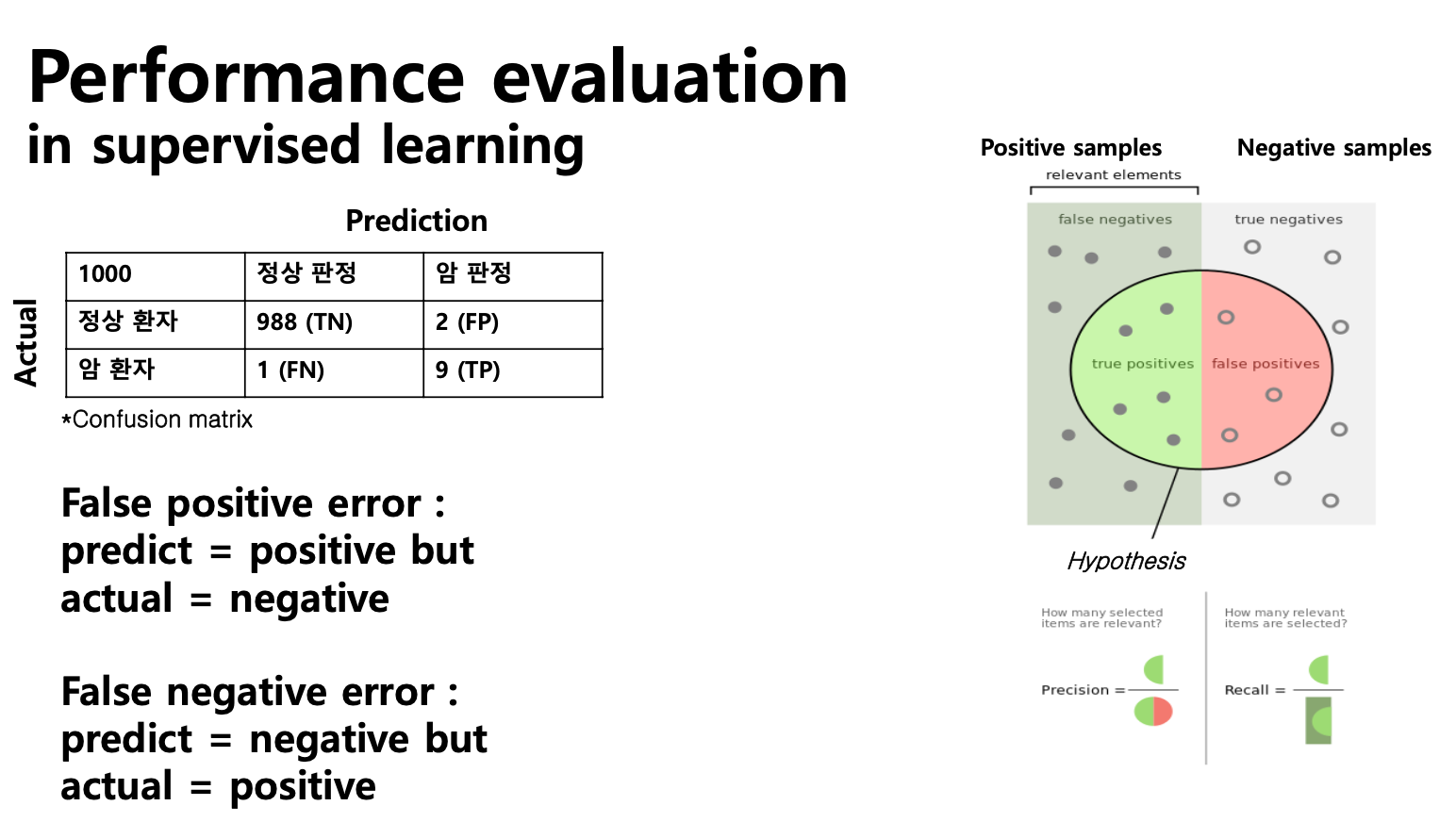 Performance evaluation
in supervised learning

Prediction

Actual

| 1000 | 정상 판정 | 암 판정 |
|---|---|---|
| 정상 환자 | 988 (TN) | 2 (FP) |
| 암 환자 | 1 (FN) | 9 (TP) |

*Confusion matrix

False positive error :
predict = positive but
actual = negative

False negative error :
predict = negative but
actual = positive

Positive samples
Negative samples
relevant elements
false negatives
true negatives
true positives
false positives
Hypothesis

How many selected items are relevant?
Precision =

How many relevant items are selected?
Recall =